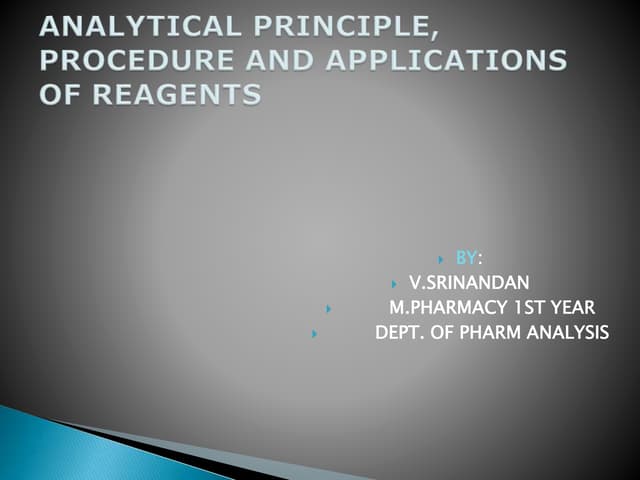 ANALYTICAL PRINCIPLE, PROCEDURE AND APPLICATIONS OF REAGENTS

BY:
V.SRINANDAN
M.PHARMACY 1ST YEAR
DEPT. OF PHARM ANALYSIS